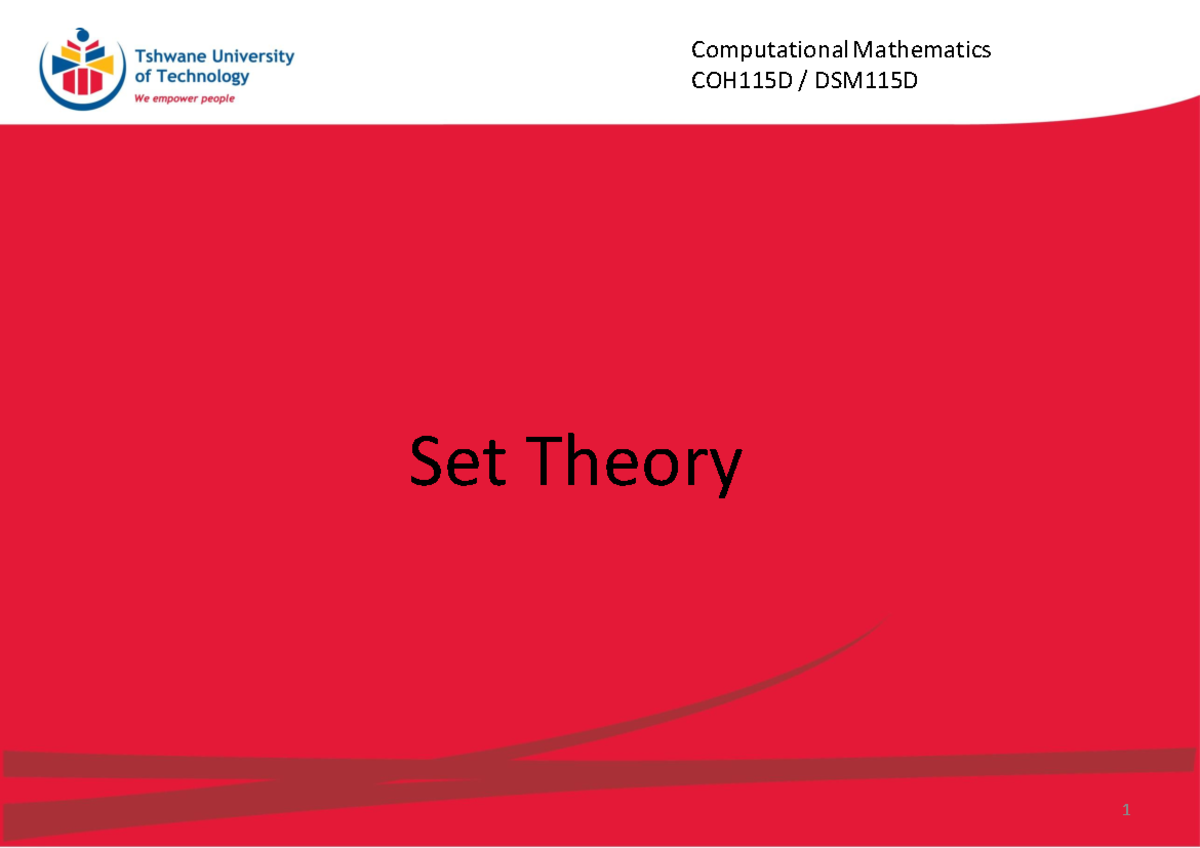 Tshwane University of Technology
We empower people

Computational Mathematics
COH115D / DSM115D

Set Theory

1